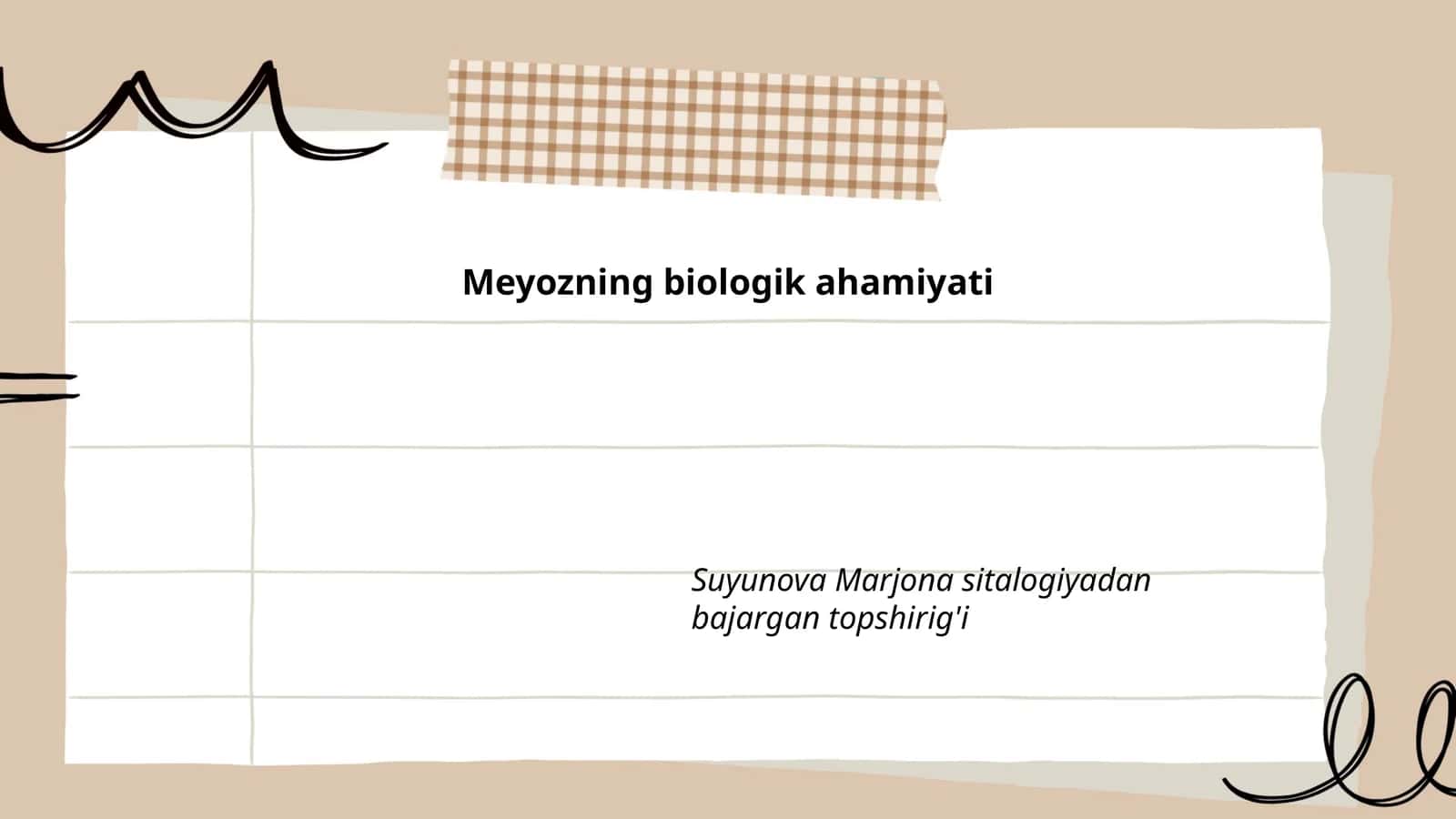 Meyozning biologik ahamiyati

Suyunova Marjona sitalogiyadan bajargan topshirig'i